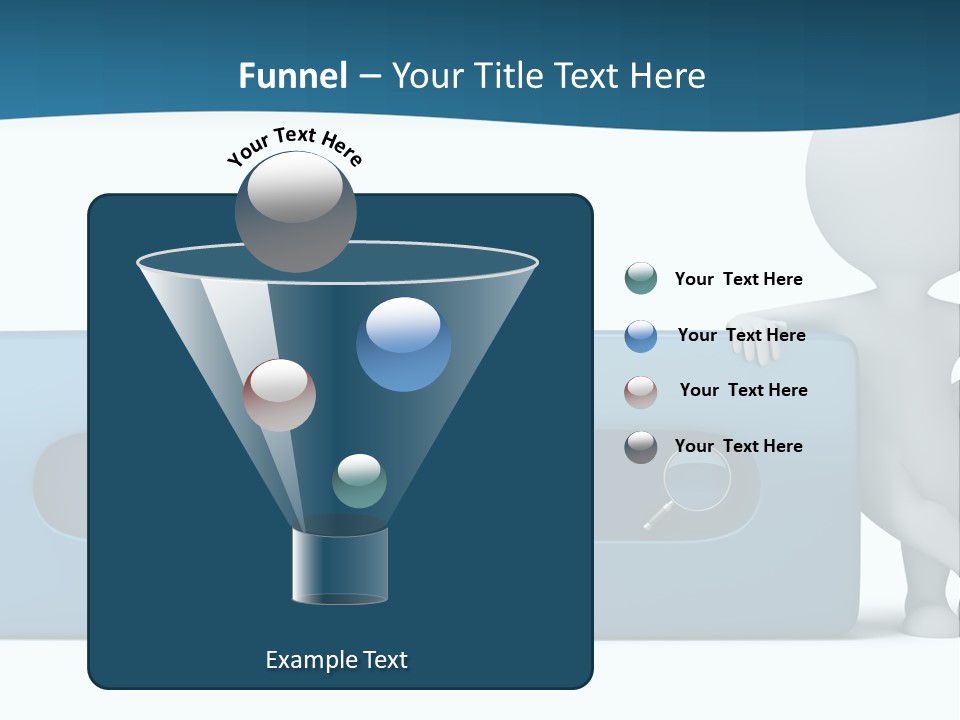 Funnel – Your Title Text Here

Your Text Here

Your Text Here

Your Text Here

Your Text Here

Your Text Here

Example Text